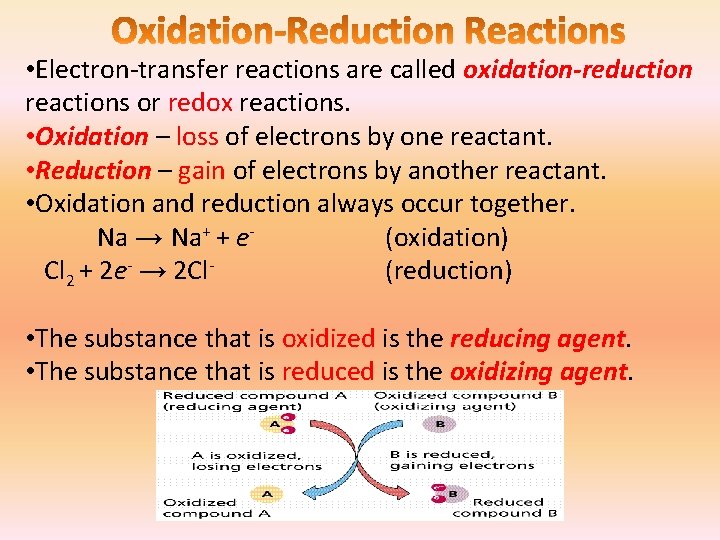 Oxidation-Reduction Reactions

•Electron-transfer reactions are called oxidation-reduction reactions or redox reactions.

•Oxidation – loss of electrons by one reactant.

•Reduction – gain of electrons by another reactant.

•Oxidation and reduction always occur together.

$Na \rightarrow Na^+ + e^-$ (oxidation)

$Cl_2 + 2e^- \rightarrow 2Cl^-$ (reduction)

•The substance that is oxidized is the reducing agent.

•The substance that is reduced is the oxidizing agent.

Reduced compound A (reducing agent)

Oxidized compound B (oxidizing agent)

A

B

A is oxidized, losing electrons

B is reduced, gaining electrons

A

B

Oxidized compound A

Reduced compound B